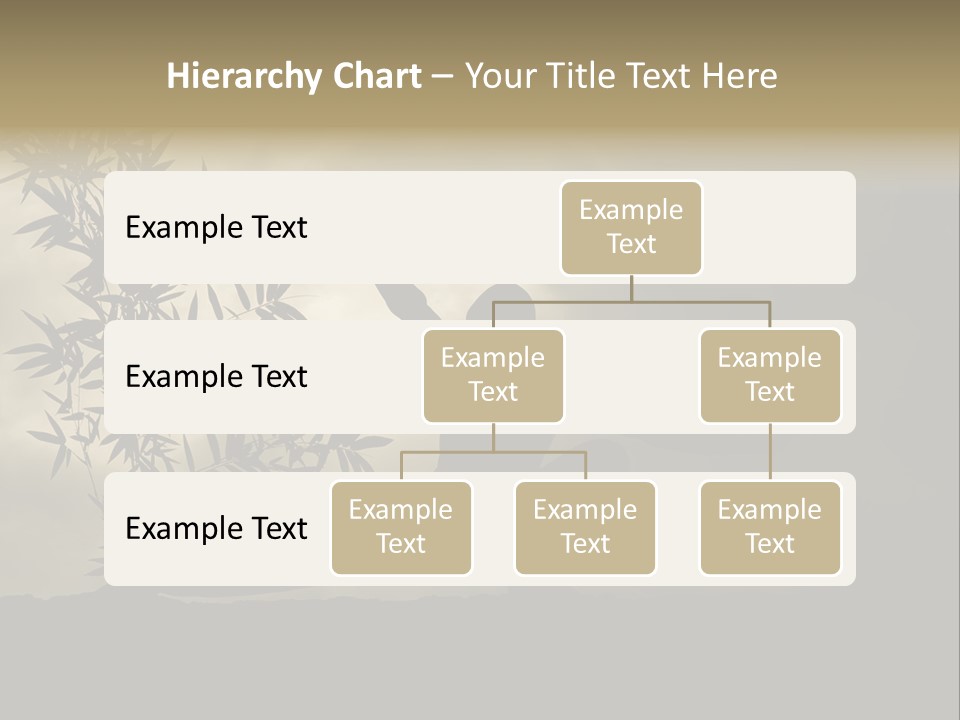 Hierarchy Chart – Your Title Text Here

Example Text

Example Text

Example Text

Example Text

Example Text

Example Text

Example Text

Example Text

Example Text